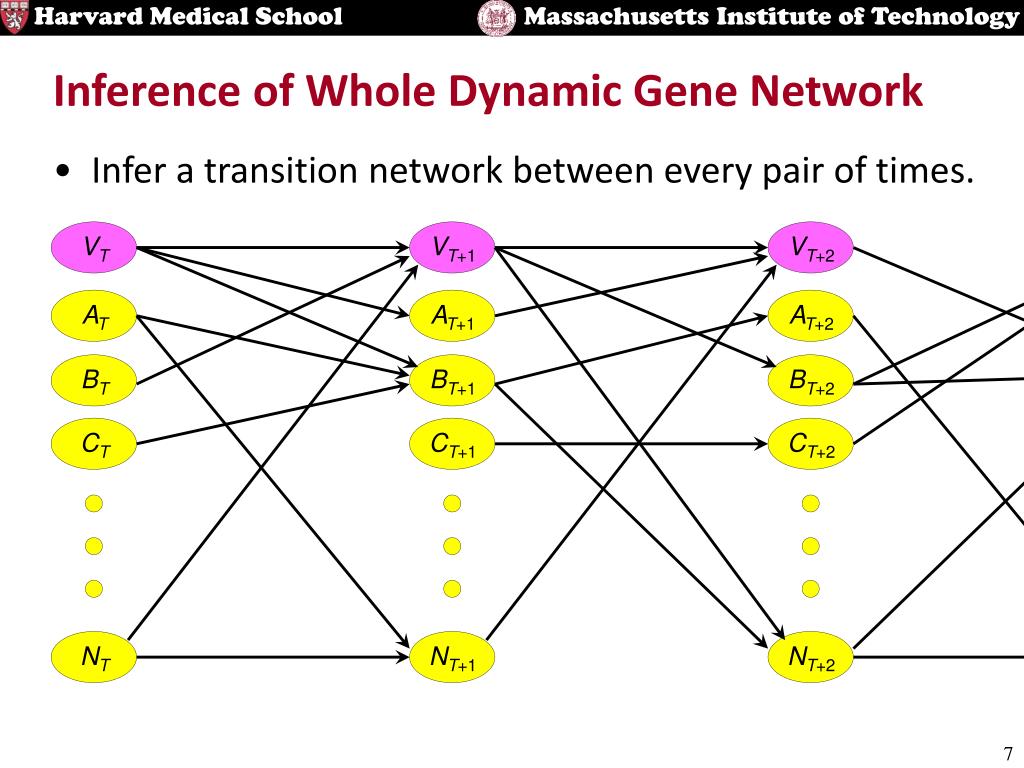 Harvard Medical School

Massachusetts Institute of Technology

Inference of Whole Dynamic Gene Network

• Infer a transition network between every pair of times.

$V_T$

$A_T$

$B_T$

$C_T$

$N_T$

$V_{T+1}$

$A_{T+1}$

$B_{T+1}$

$C_{T+1}$

$N_{T+1}$

$V_{T+2}$

$A_{T+2}$

$B_{T+2}$

$C_{T+2}$

$N_{T+2}$

7